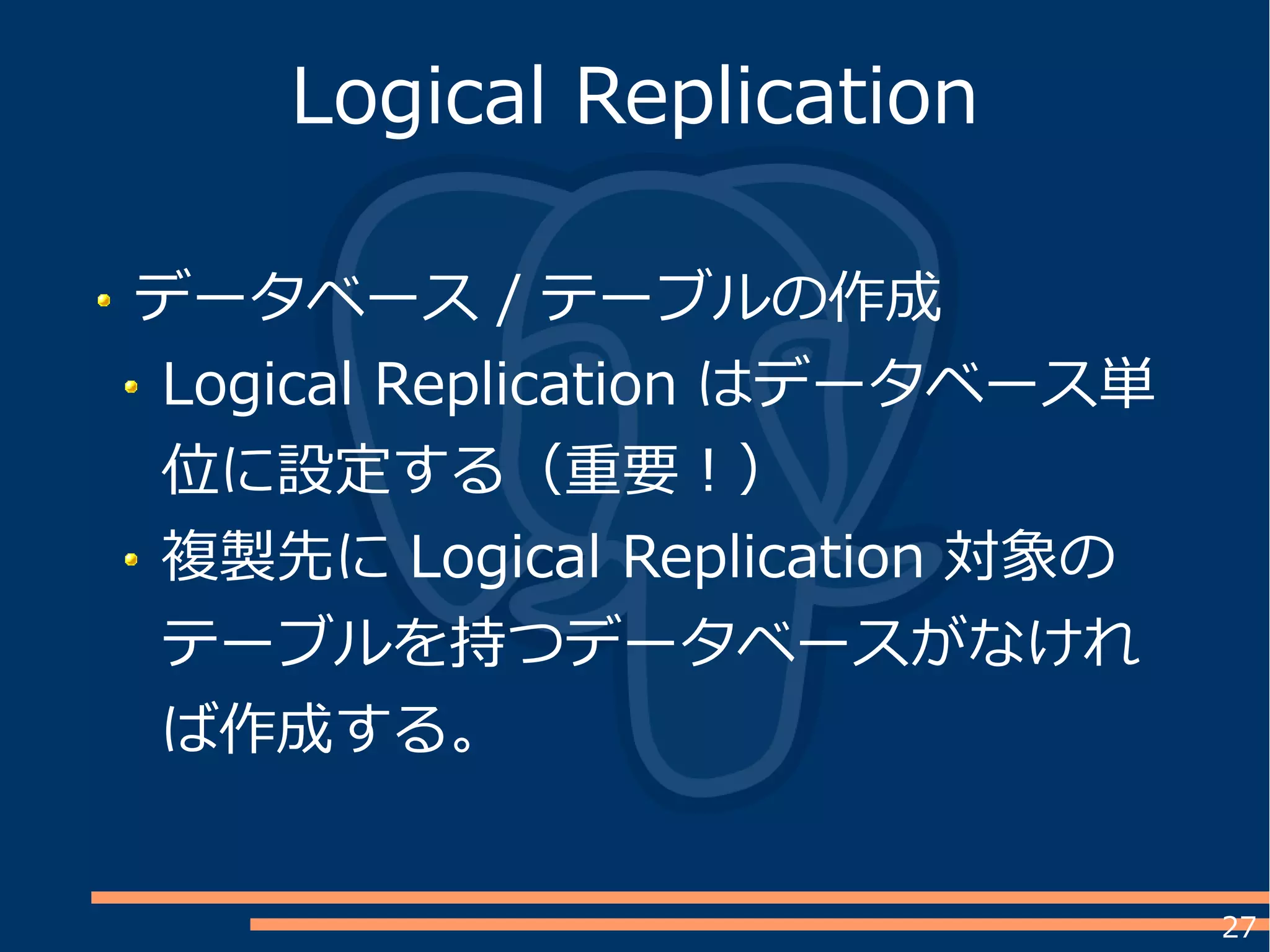 Logical Replication

- データベース / テーブルの作成
  - Logical Replication はデータベース単位に設定する（重要！）
  - 複製先に Logical Replication 対象のテーブルを持つデータベースがなければ作成する。

27